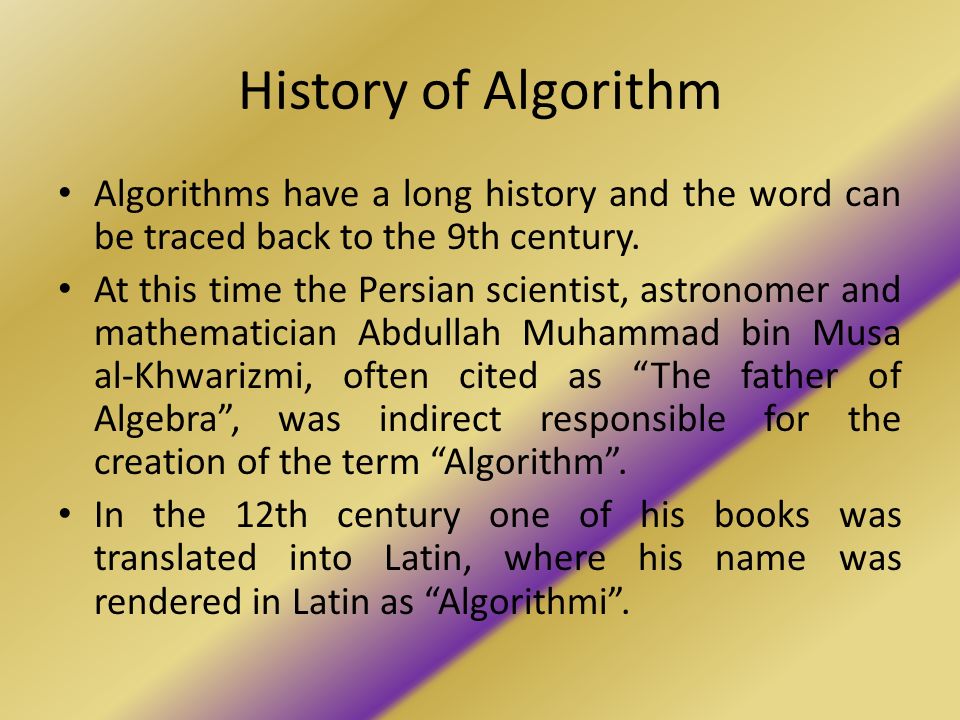 History of Algorithm

• Algorithms have a long history and the word can be traced back to the 9th century.

• At this time the Persian scientist, astronomer and mathematician Abdullah Muhammad bin Musa al-Khwarizmi, often cited as “The father of Algebra”, was indirect responsible for the creation of the term “Algorithm”.

• In the 12th century one of his books was translated into Latin, where his name was rendered in Latin as “Algorithmi”.